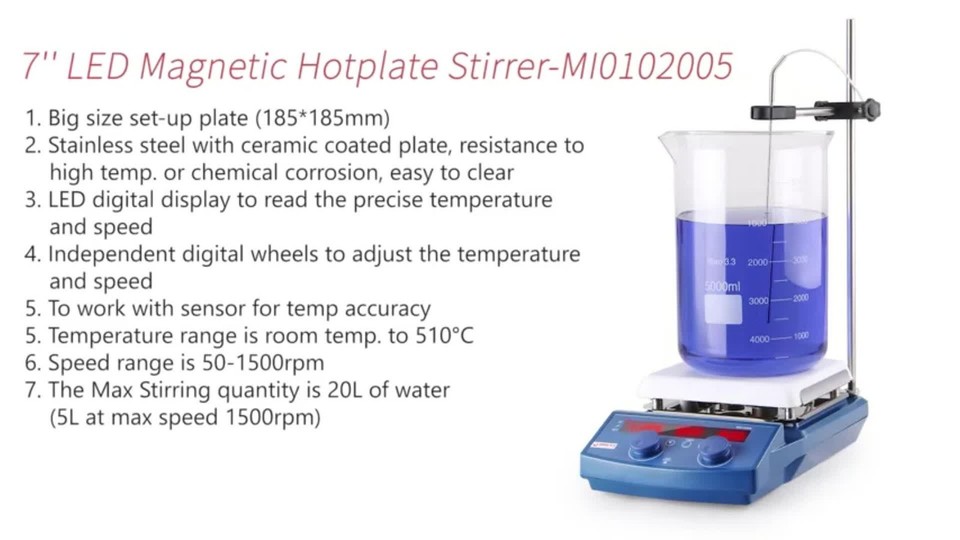 7'' LED Magnetic Hotplate Stirrer-MI0102005

1. Big size set-up plate (185*185mm)
2. Stainless steel with ceramic coated plate, resistance to high temp. or chemical corrosion, easy to clear
3. LED digital display to read the precise temperature and speed
4. Independent digital wheels to adjust the temperature and speed
5. To work with sensor for temp accuracy
5. Temperature range is room temp. to 510°C
6. Speed range is 50-1500rpm
7. The Max Stirring quantity is 20L of water (5L at max speed 1500rpm)

1000
Boro3.3 2000 3000
5000ml
3000 2000
4000 1000